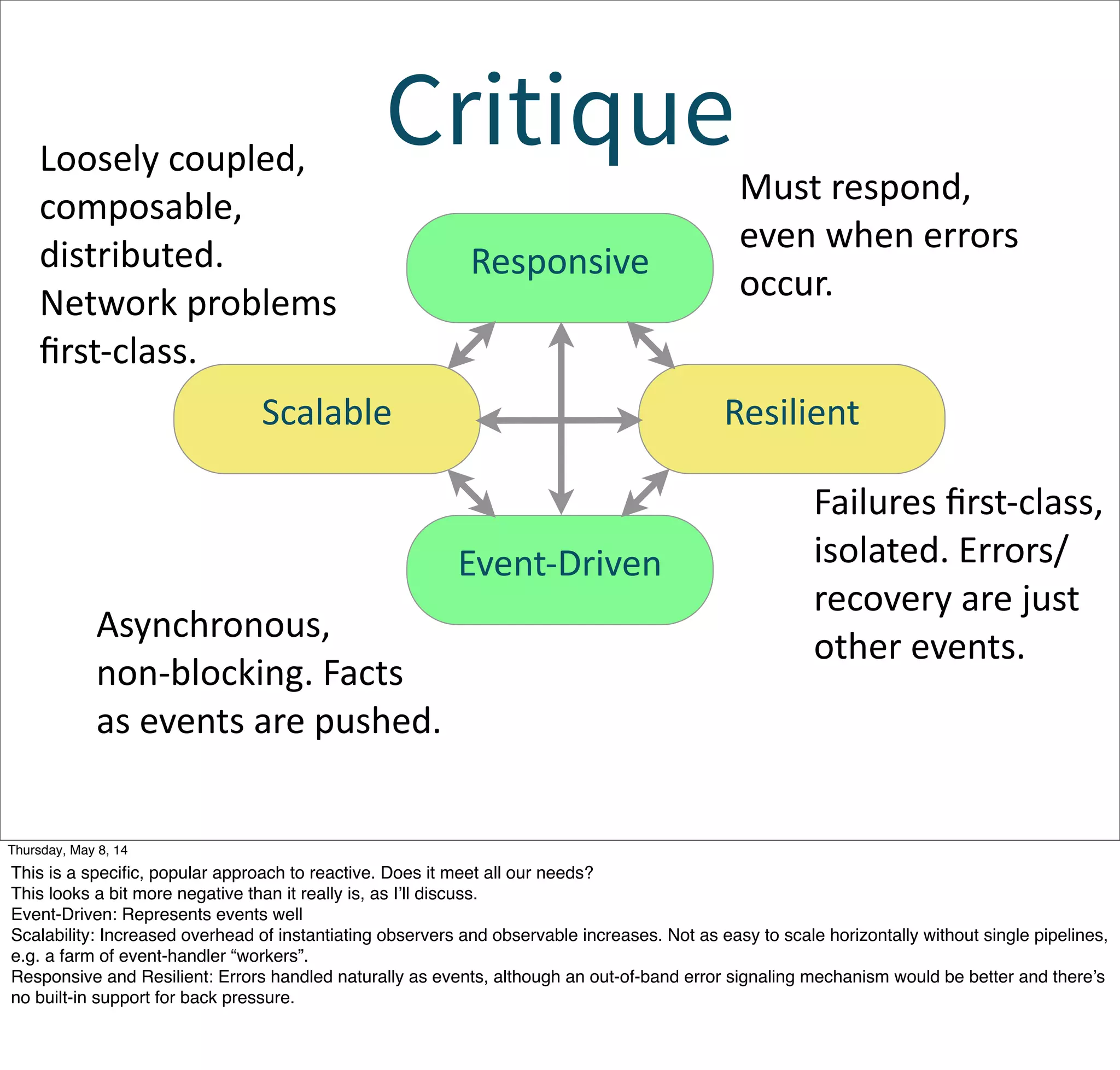 Critique

Loosely coupled, composable, distributed. Network problems first-class.

Must respond, even when errors occur.

Responsive

Scalable

Resilient

Event-Driven

Failures first-class, isolated. Errors/ recovery are just other events.

Asynchronous, non-blocking. Facts as events are pushed.

Thursday, May 8, 14

This is a specific, popular approach to reactive. Does it meet all our needs?
This looks a bit more negative than it really is, as I'll discuss.
Event-Driven: Represents events well
Scalability: Increased overhead of instantiating observers and observable increases. Not as easy to scale horizontally without single pipelines, e.g. a farm of event-handler "workers".
Responsive and Resilient: Errors handled naturally as events, although an out-of-band error signaling mechanism would be better and there's no built-in support for back pressure.